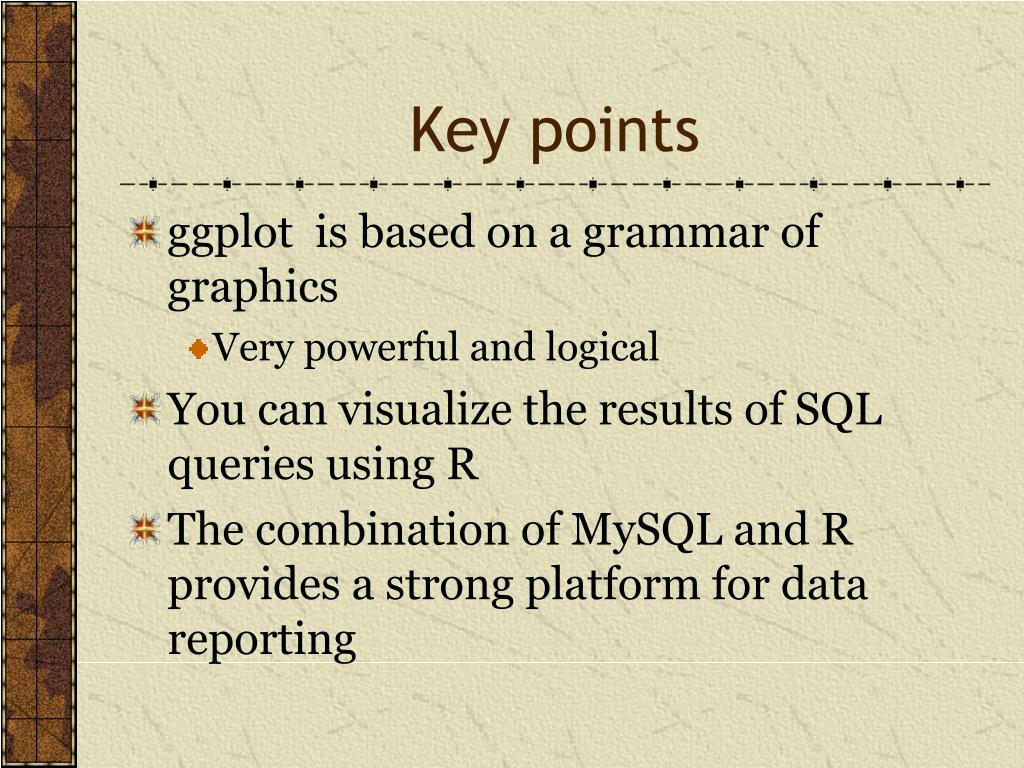 Key points

ggplot is based on a grammar of graphics

Very powerful and logical

You can visualize the results of SQL queries using R

The combination of MySQL and R provides a strong platform for data reporting